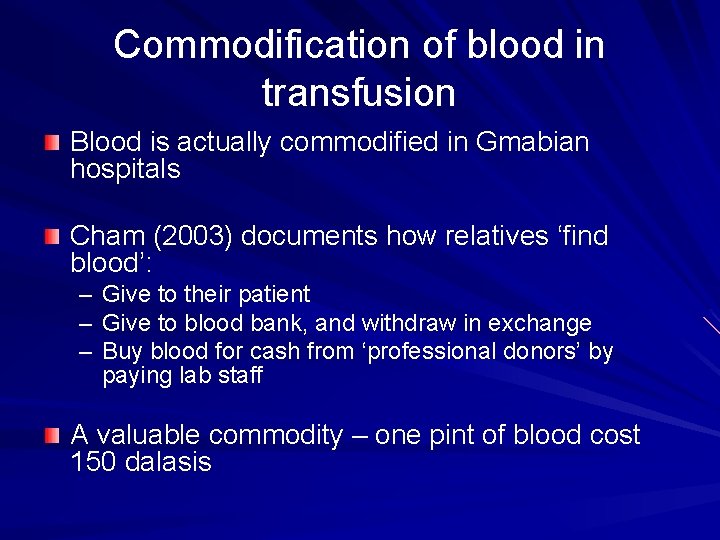 Commodification of blood in transfusion

Blood is actually commodified in Gmabian hospitals

Cham (2003) documents how relatives ‘find blood’:
– Give to their patient
– Give to blood bank, and withdraw in exchange
– Buy blood for cash from ‘professional donors’ by paying lab staff

A valuable commodity – one pint of blood cost 150 dalasis